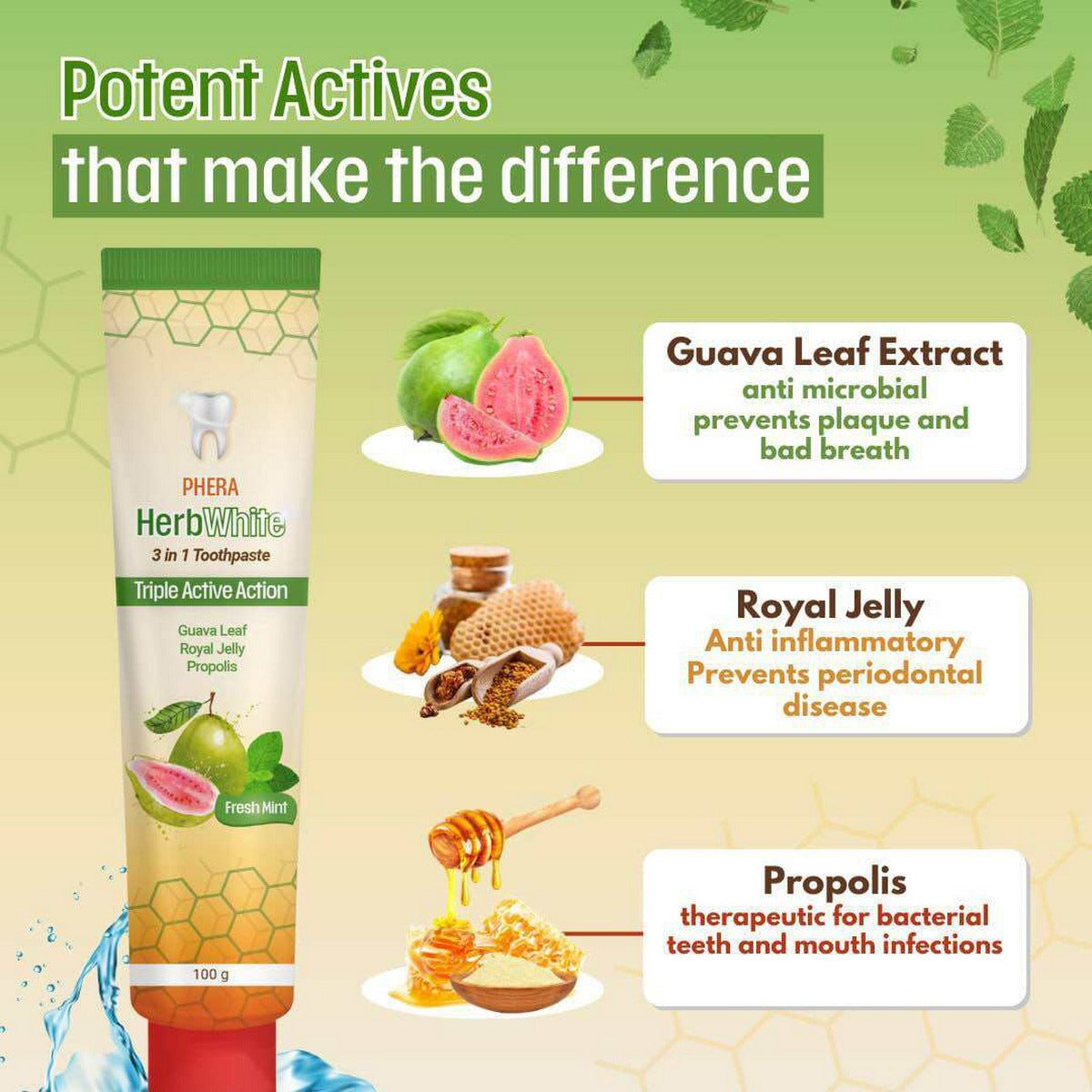 Potent Actives
that make the difference

PHERA
HerbWhite
3 in 1 Toothpaste
Triple Active Action
Guava Leaf
Royal Jelly
Propolis
Fresh Mint
100 g

Guava Leaf Extract
anti microbial
prevents plaque and bad breath

Royal Jelly
Anti inflammatory
Prevents periodontal disease

Propolis
therapeutic for bacterial teeth and mouth infections